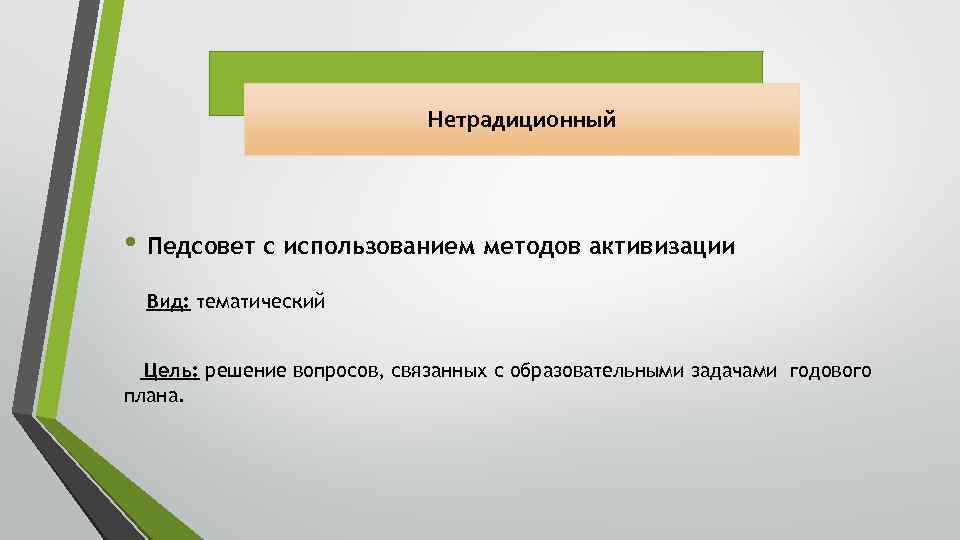 Нетрадиционный

• Педсовет с использованием методов активизации

Вид: тематический

Цель: решение вопросов, связанных с образовательными задачами годового плана.